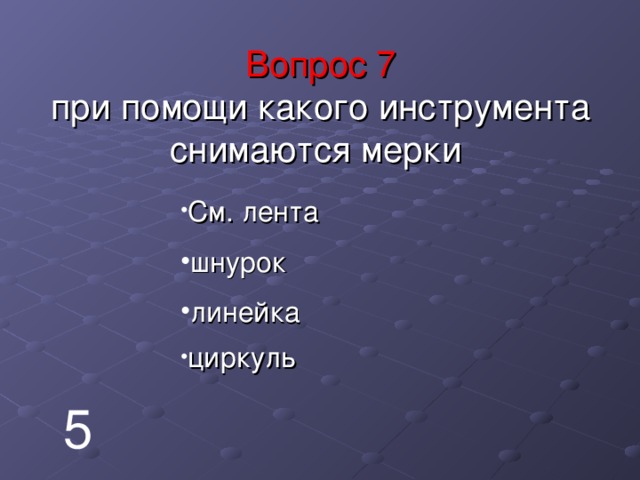 Вопрос 7
при помощи какого инструмента снимаются мерки

•См. лента
•шнурок
•линейка
•циркуль

5